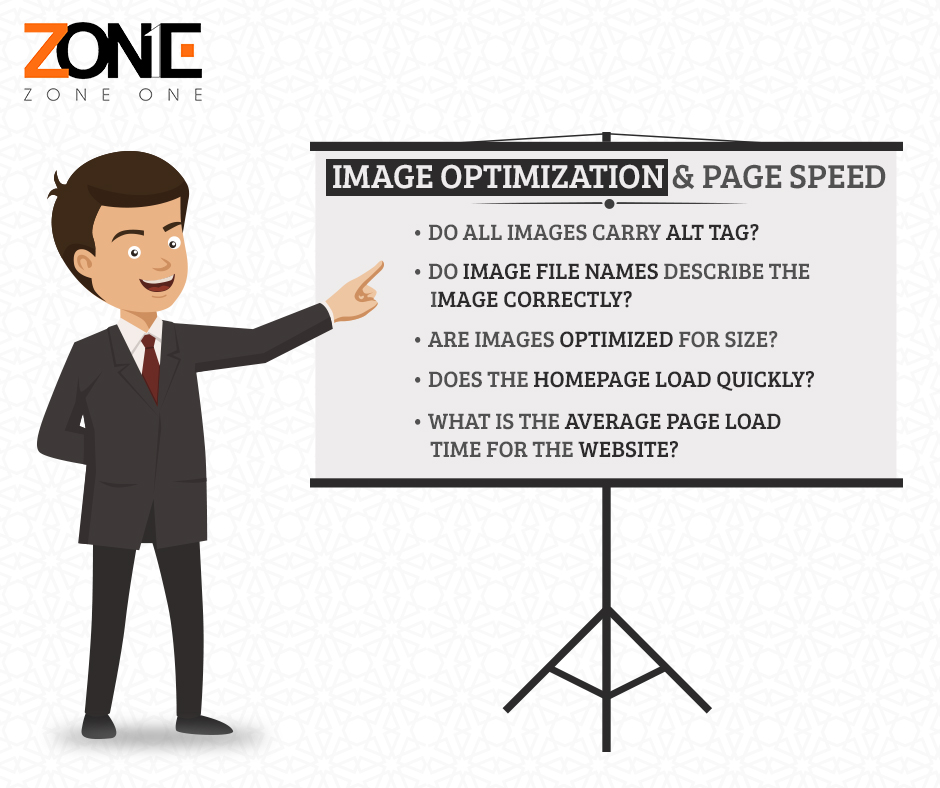 ZONE
ZONE ONE

IMAGE OPTIMIZATION & PAGE SPEED

• DO ALL IMAGES CARRY ALT TAG?
• DO IMAGE FILE NAMES DESCRIBE THE IMAGE CORRECTLY?
• ARE IMAGES OPTIMIZED FOR SIZE?
• DOES THE HOMEPAGE LOAD QUICKLY?
• WHAT IS THE AVERAGE PAGE LOAD TIME FOR THE WEBSITE?